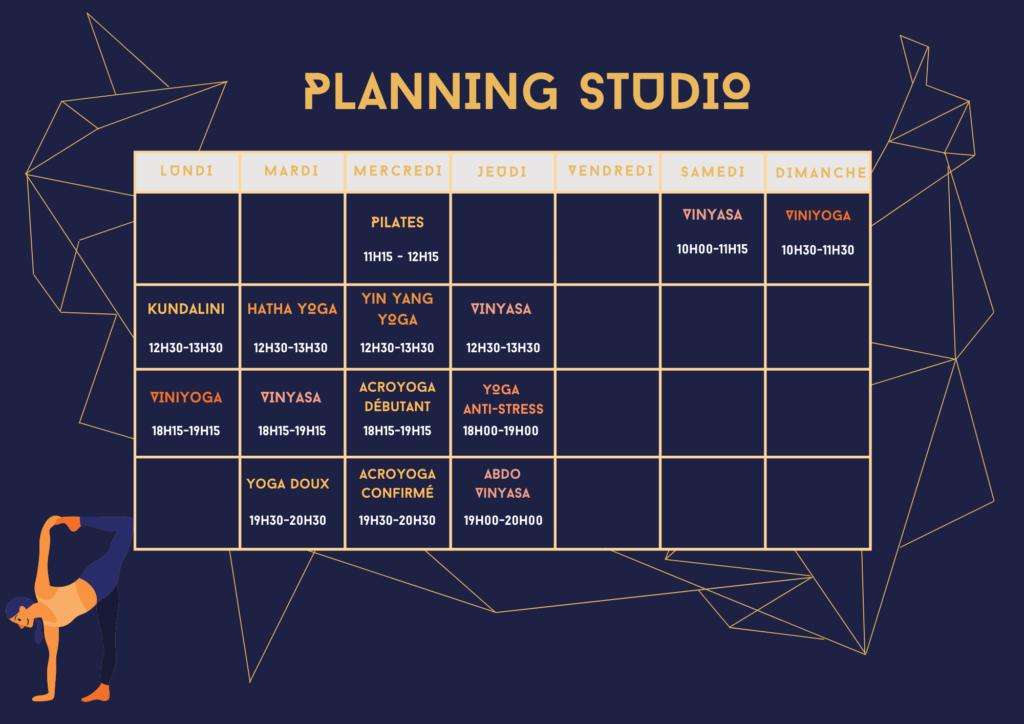 PLANNING STUDIO

| LUNDI | MARDI | MERCREDI | JEUDI | VENDREDI | SAMEDI | DIMANCHE |
|---|---|---|---|---|---|---|
| | | PILATES 11H15 - 12H15 | | | VINYASA 10H00-11H15 | VINIYOGA 10H30-11H30 |
| KUNDALINI 12H30-13H30 | HATHA YOGA 12H30-13H30 | YIN YANG YOGA 12H30-13H30 | VINYASA 12H30-13H30 | | | |
| VINIYOGA 18H15-19H15 | VINYASA 18H15-19H15 | ACROYOGA DÉBUTANT 18H15-19H15 | YOGA ANTI-STRESS 18H00-19H00 | | | |
| | YOGA DOUX 19H30-20H30 | ACROYOGA CONFIRMÉ 19H30-20H30 | ABDO VINYASA 19H00-20H00 | | | |